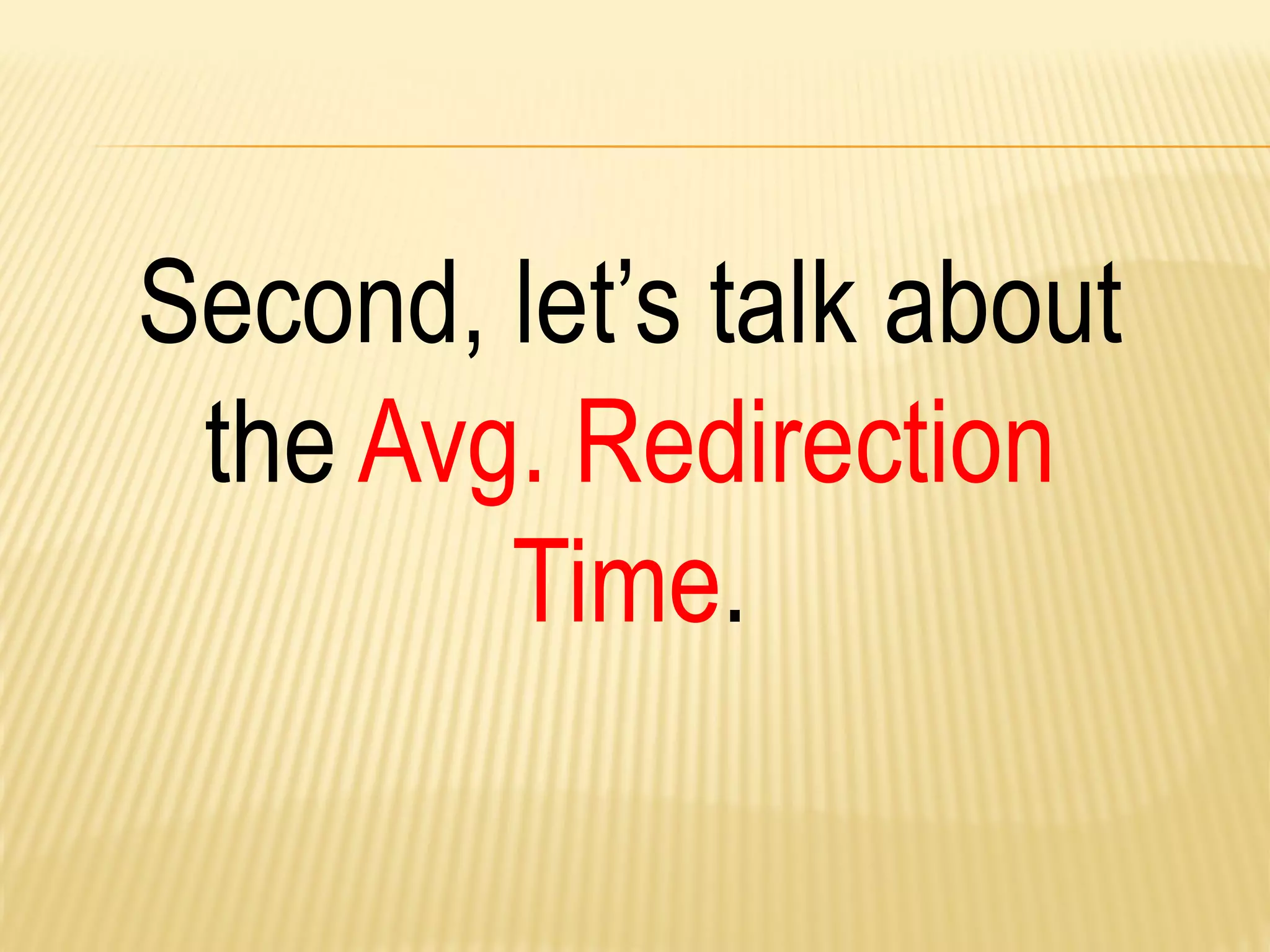 Second, let’s talk about the Avg. Redirection Time.